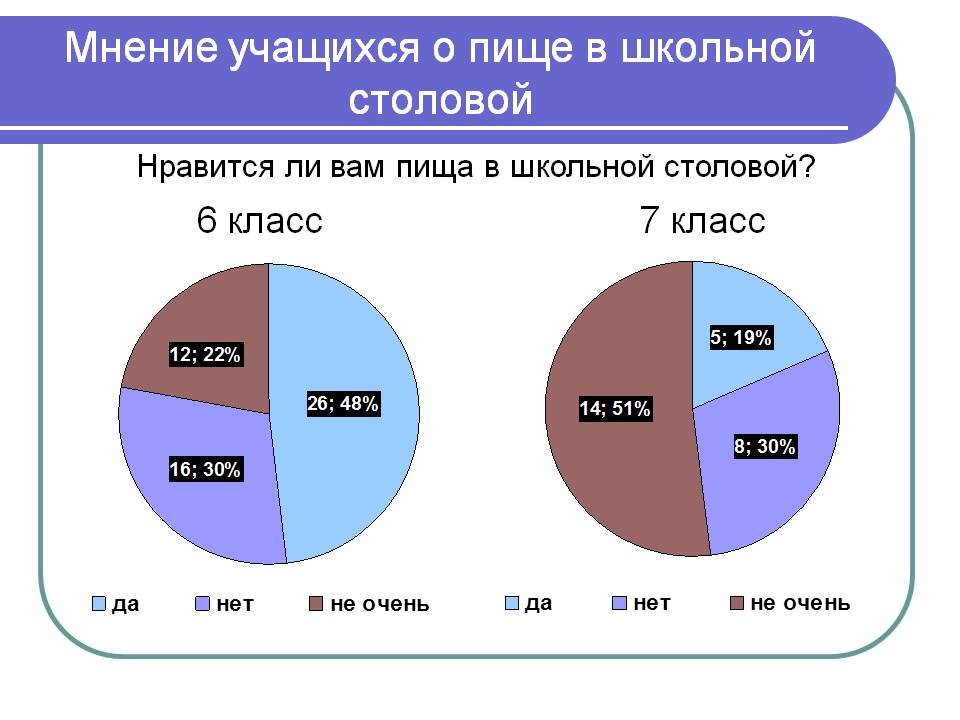 Мнение учащихся о пище в школьной столовой

Нравится ли вам пища в школьной столовой?

6 класс

12; 22%

26; 48%

16; 30%

да нет не очень

7 класс

5; 19%

14; 51%

8; 30%

да нет не очень